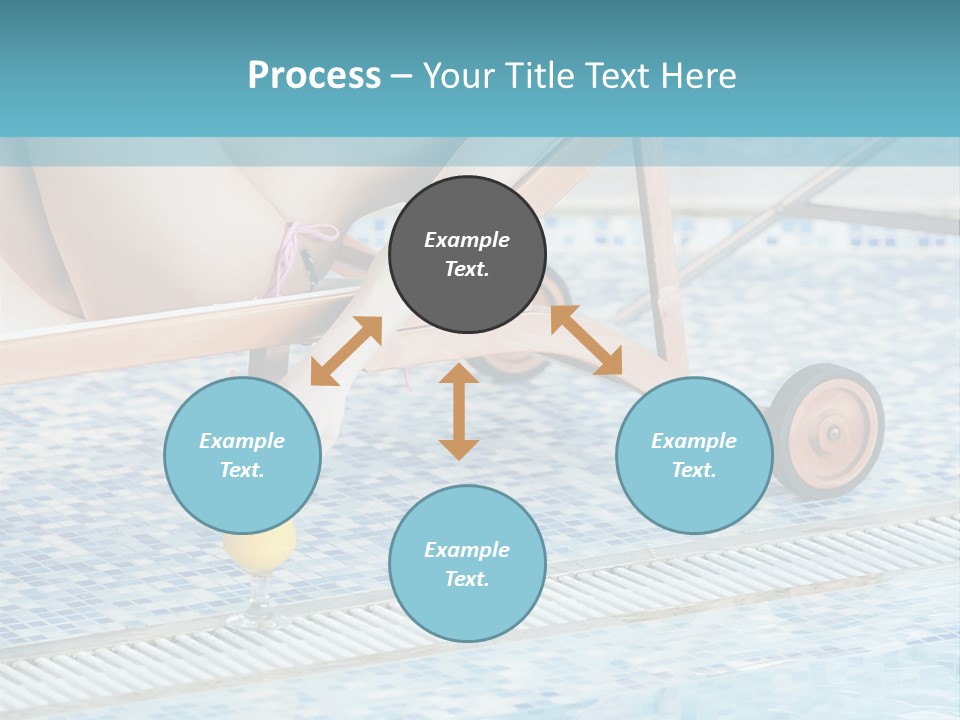 Process – Your Title Text Here

Example Text.

Example Text.

Example Text.

Example Text.